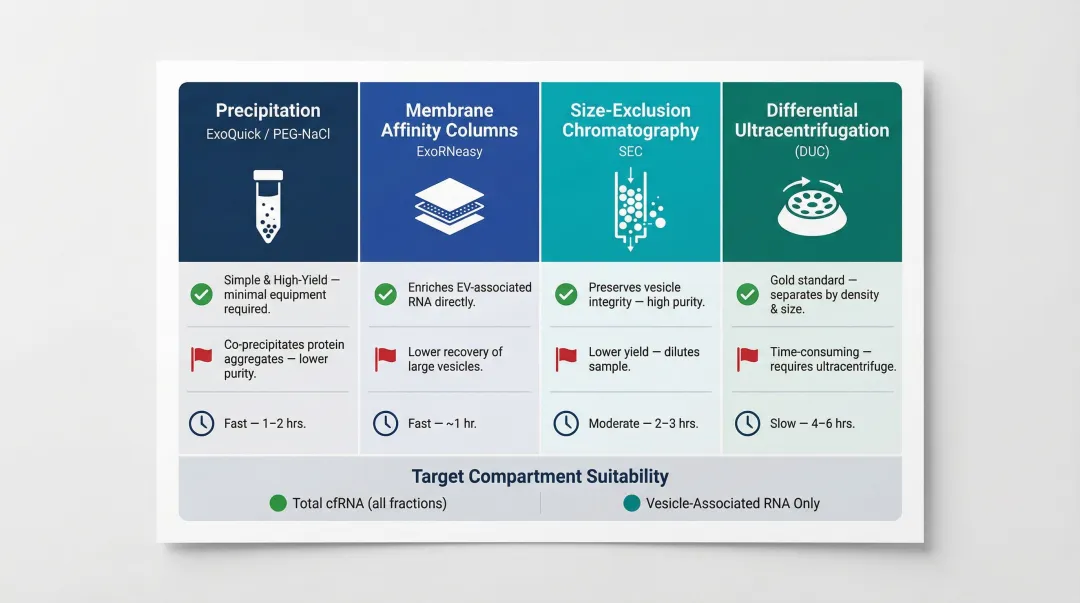 Precipitation
ExoQuick / PEG-NaCl

Simple & High-Yield — minimal equipment required.

Co-precipitates protein aggregates — lower purity.

Fast — 1–2 hrs.

Membrane Affinity Columns
ExoRNeasy

Enriches EV-associated RNA directly.

Lower recovery of large vesicles.

Fast — ~1 hr.

Size-Exclusion Chromatography
SEC

Preserves vesicle integrity — high purity.

Lower yield — dilutes sample.

Moderate — 2–3 hrs.

Differential Ultracentrifugation
(DUC)

Gold standard — separates by density & size.

Time-consuming — requires ultracentrifuge.

Slow — 4–6 hrs.

Target Compartment Suitability

Total cfRNA (all fractions)

Vesicle-Associated RNA Only